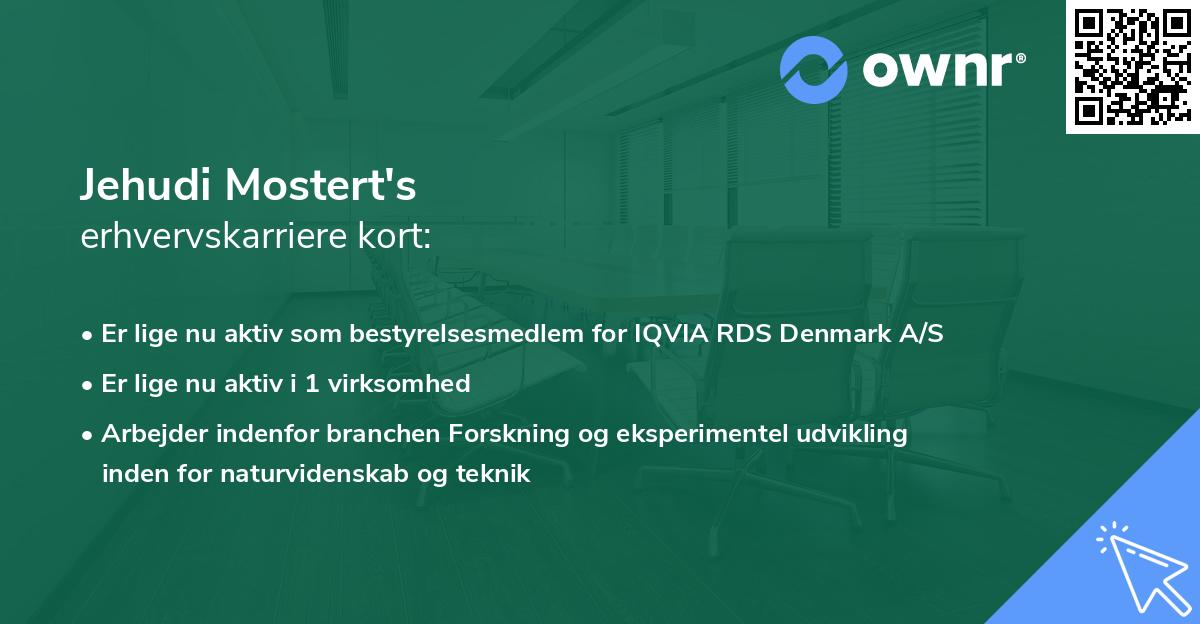 ownr®

Jehudi Mostert's
erhvervskarriere kort:

• Er lige nu aktiv som bestyrelsesmedlem for IQVIA RDS Denmark A/S
• Er lige nu aktiv i 1 virksomhed
• Arbejder indenfor branchen Forskning og eksperimentel udvikling inden for naturvidenskab og teknik